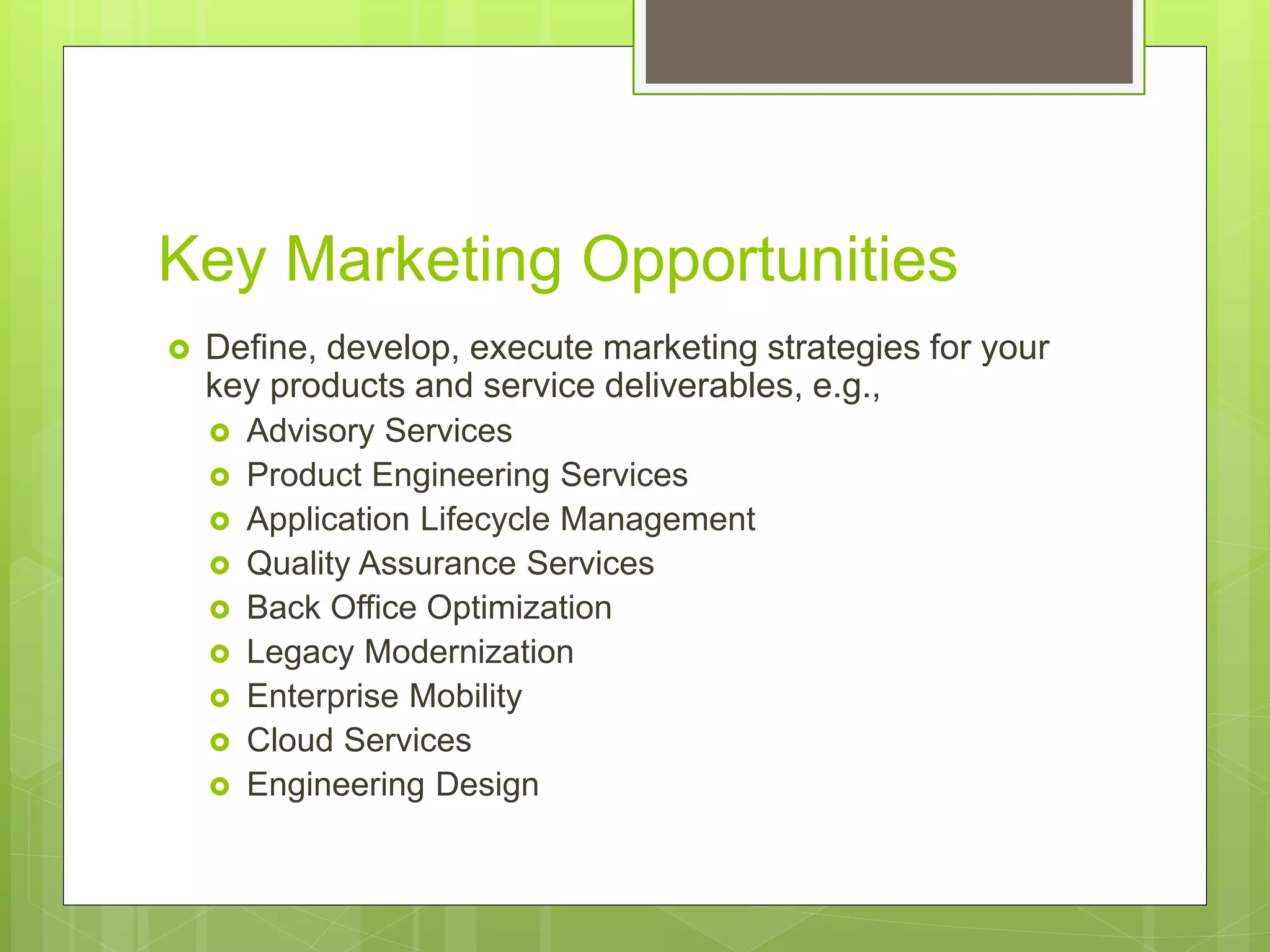 Key Marketing Opportunities

Define, develop, execute marketing strategies for your key products and service deliverables, e.g.,

Advisory Services
Product Engineering Services
Application Lifecycle Management
Quality Assurance Services
Back Office Optimization
Legacy Modernization
Enterprise Mobility
Cloud Services
Engineering Design